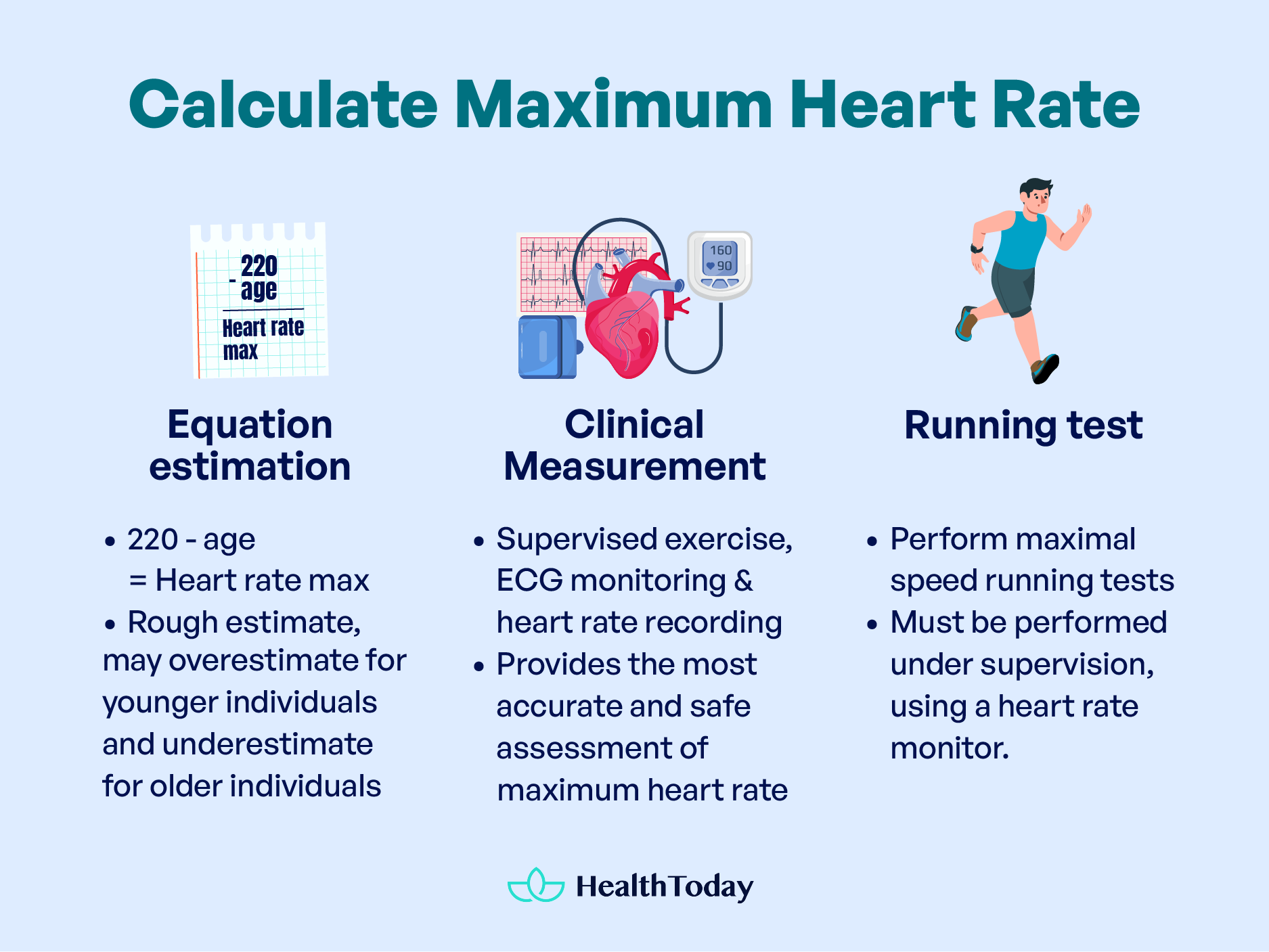 Calculate Maximum Heart Rate

220
- age
Heart rate max

Equation estimation

• 220 - age = Heart rate max
• Rough estimate, may overestimate for younger individuals and underestimate for older individuals

160
90

Clinical Measurement

• Supervised exercise, ECG monitoring & heart rate recording
• Provides the most accurate and safe assessment of maximum heart rate

Running test

• Perform maximal speed running tests
• Must be performed under supervision, using a heart rate monitor.

HealthToday